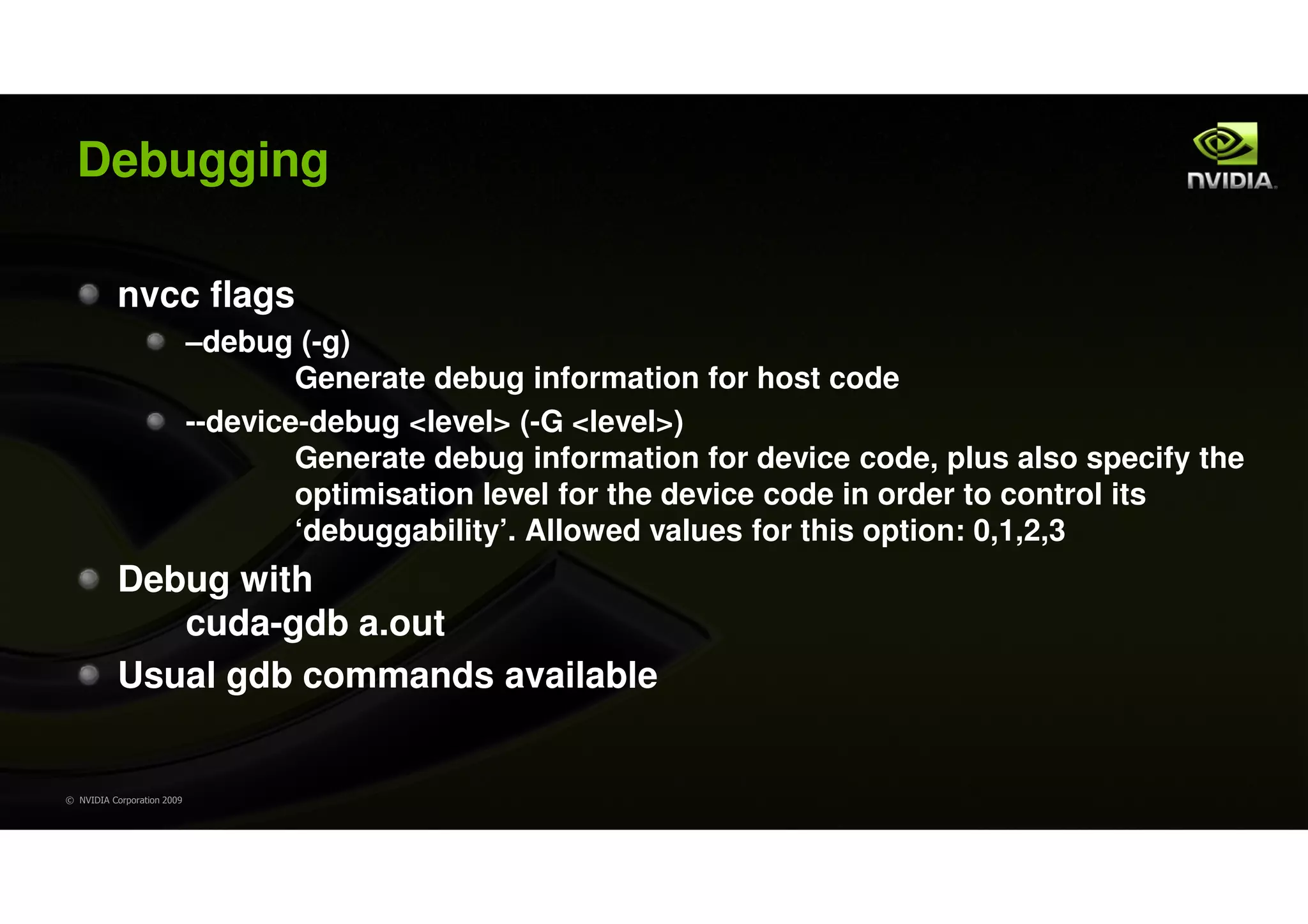 Debugging

NVIDIA.

nvcc flags

–debug (-g)

Generate debug information for host code

--device-debug <level> (-G <level>)

Generate debug information for device code, plus also specify the optimisation level for the device code in order to control its ‘debuggability’. Allowed values for this option: 0,1,2,3

Debug with

cuda-gdb a.out

Usual gdb commands available

© NVIDIA Corporation 2009